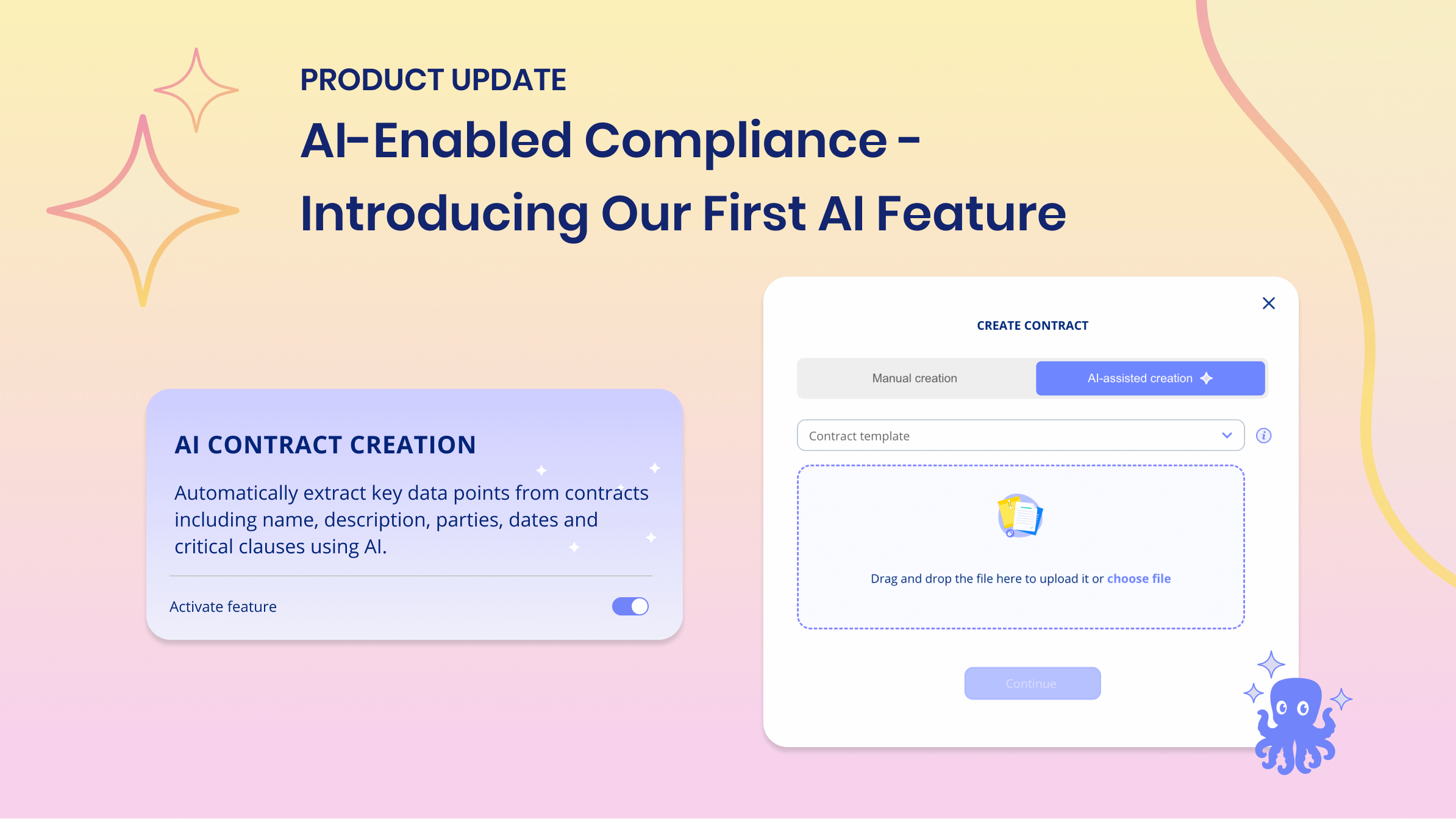 PRODUCT UPDATE

AI-Enabled Compliance - Introducing Our First AI Feature

AI CONTRACT CREATION

Automatically extract key data points from contracts including name, description, parties, dates and critical clauses using AI.

Activate feature

CREATE CONTRACT

Manual creation

AI-assisted creation

Contract template

Drag and drop the file here to upload it or choose file

Continue